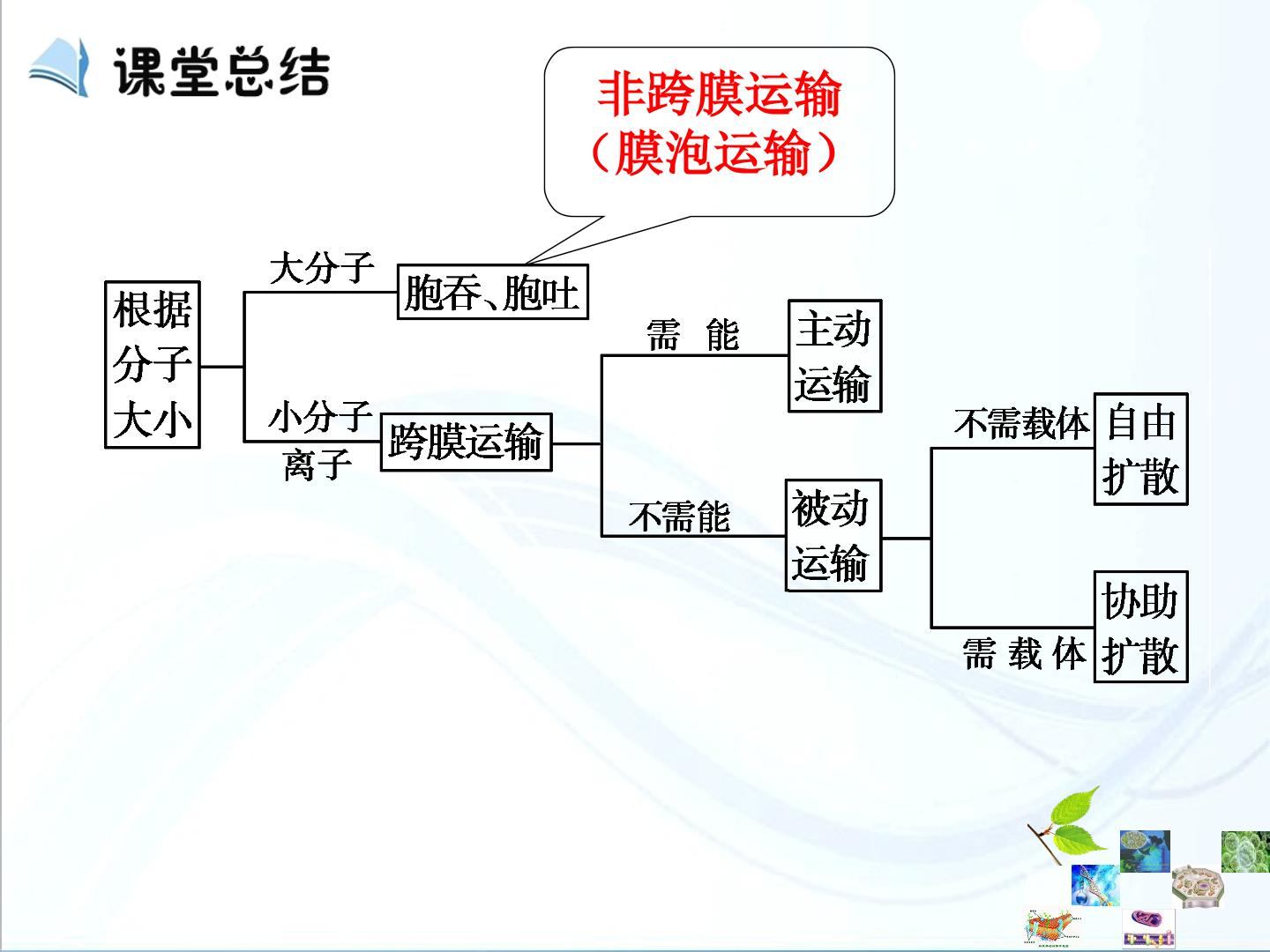 课堂总结

非跨膜运输
（膜泡运输）

根据
分子
大小

大分子

胞吞、胞吐

小分子
离子

跨膜运输

需 能

主动
运输

不需能

被动
运输

不需载体

自由
扩散

需 载 体

协助
扩散